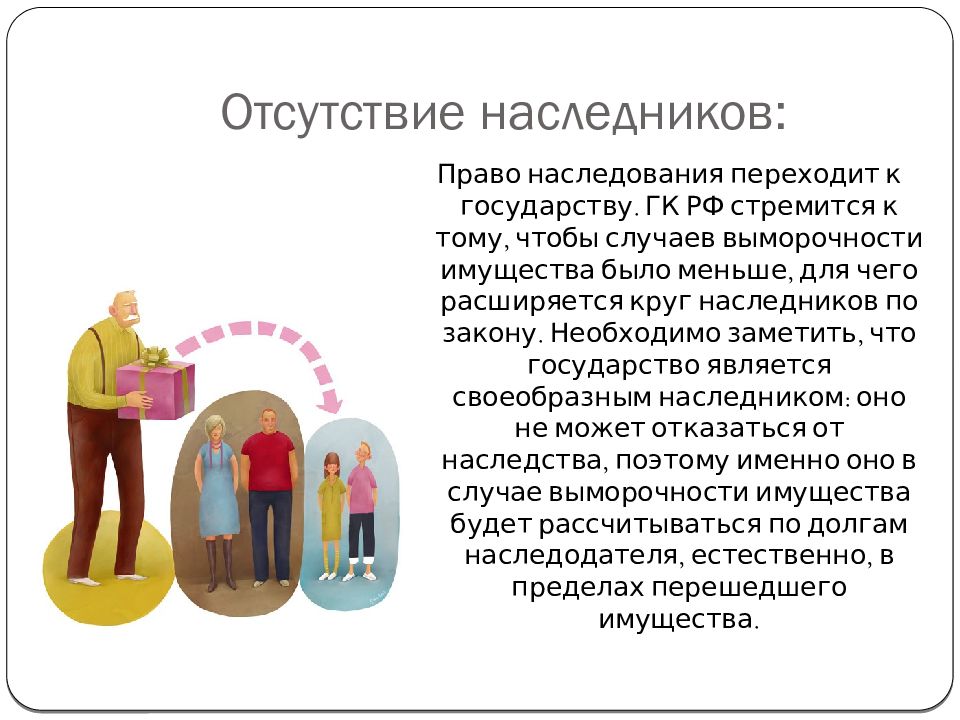 Отсутствие наследников:

Право наследования переходит к государству. ГК РФ стремится к тому, чтобы случаев выморочности имущества было меньше, для чего расширяется круг наследников по закону. Необходимо заметить, что государство является своеобразным наследником: оно не может отказаться от наследства, поэтому именно оно в случае выморочности имущества будет рассчитываться по долгам наследодателя, естественно, в пределах перешедшего имущества.